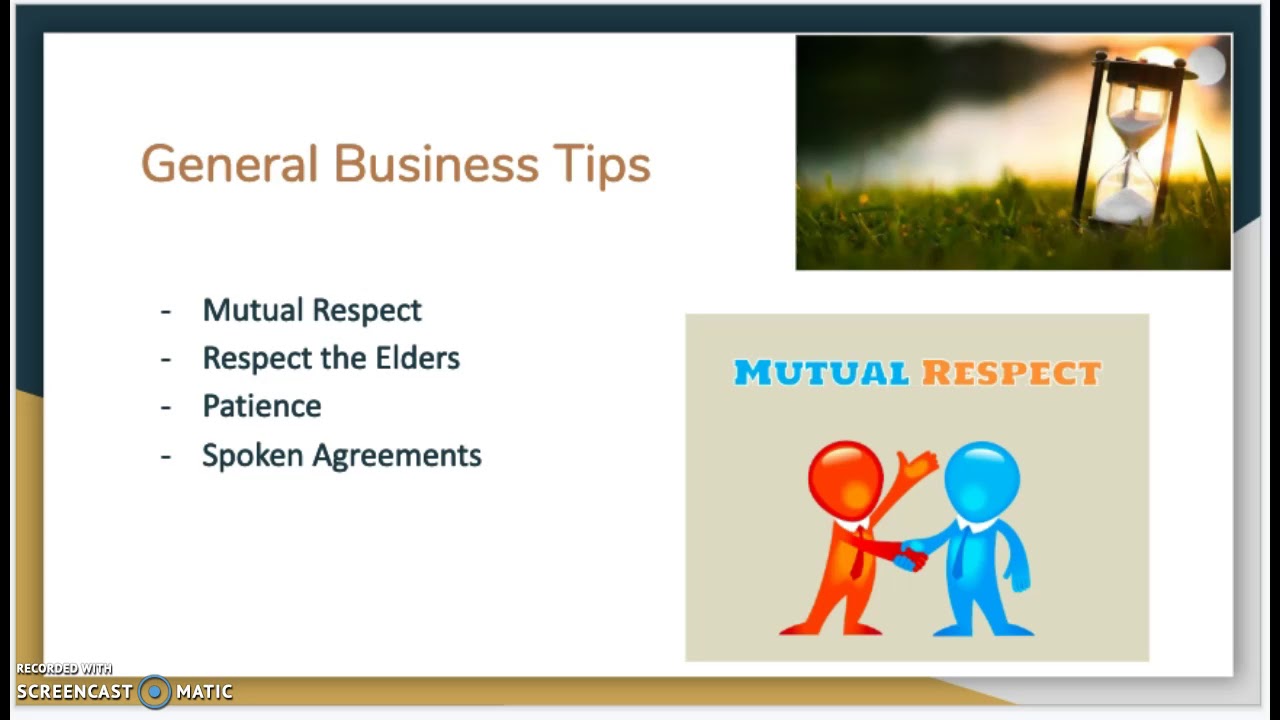 General Business Tips

- Mutual Respect
- Respect the Elders
- Patience
- Spoken Agreements

MUTUAL RESPECT

RECORDED WITH
SCREENCAST MATIC